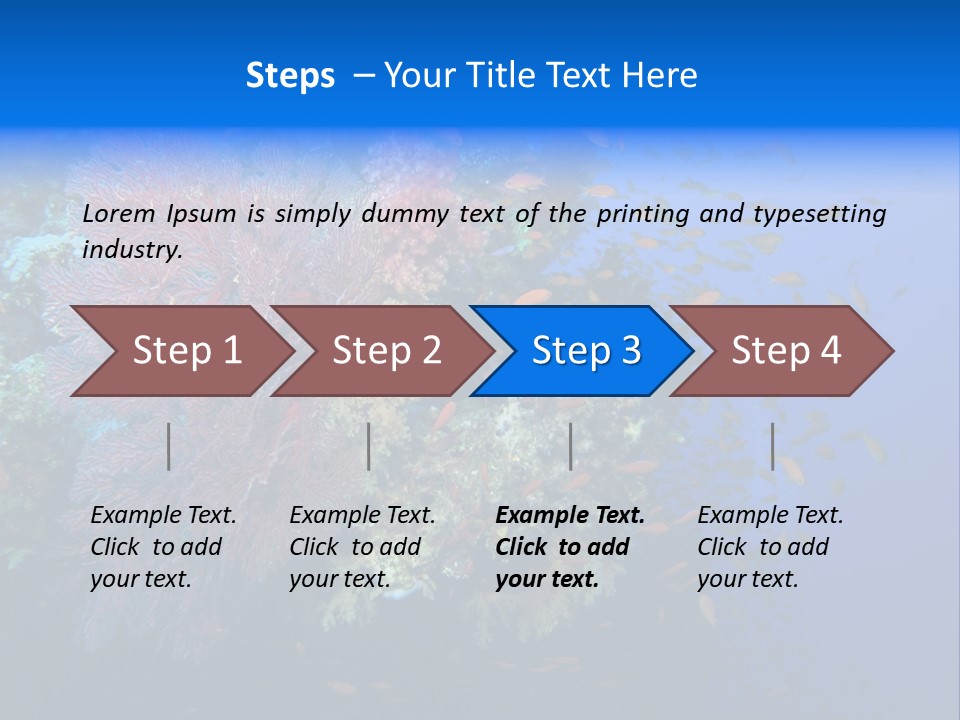 Steps – Your Title Text Here

Lorem Ipsum is simply dummy text of the printing and typesetting industry.

Step 1

Step 2

Step 3

Step 4

Example Text. Click to add your text.

Example Text. Click to add your text.

Example Text. Click to add your text.

Example Text. Click to add your text.